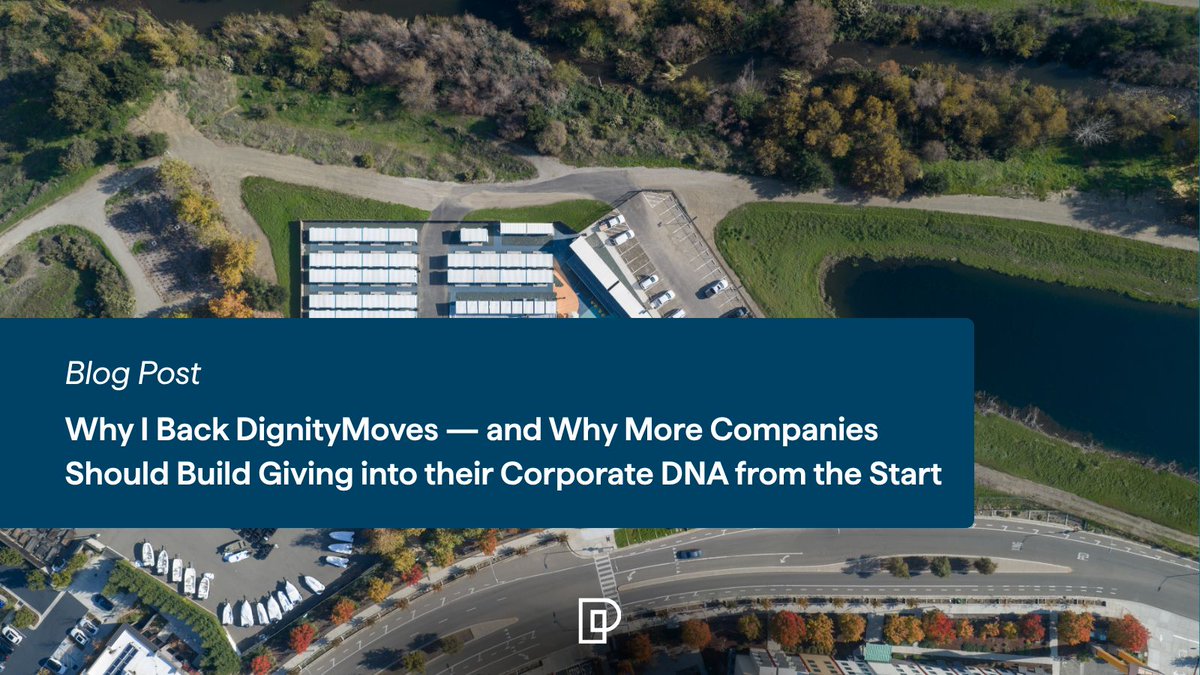 Blog Post

Why I Back DignityMoves — and Why More Companies Should Build Giving into their Corporate DNA from the Start